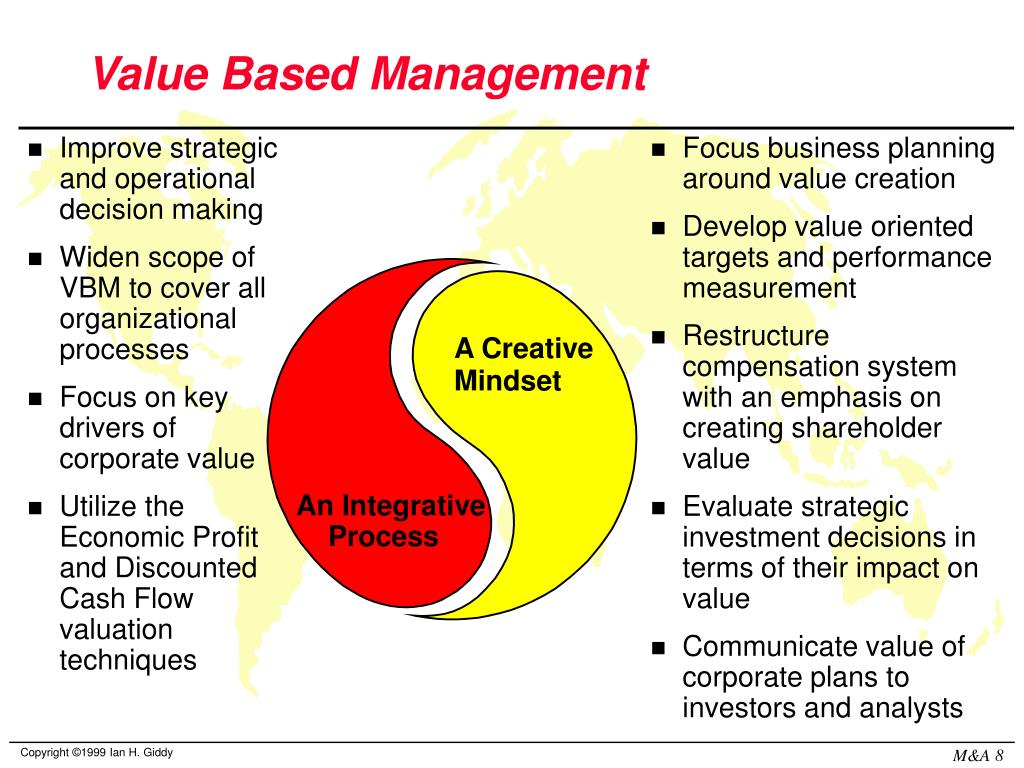 Value Based Management

- Improve strategic and operational decision making
- Widen scope of VBM to cover all organizational processes
- Focus on key drivers of corporate value
- Utilize the Economic Profit and Discounted Cash Flow valuation techniques

A Creative Mindset

An Integrative Process

- Focus business planning around value creation
- Develop value oriented targets and performance measurement
- Restructure compensation system with an emphasis on creating shareholder value
- Evaluate strategic investment decisions in terms of their impact on value
- Communicate value of corporate plans to investors and analysts

Copyright ©1999 Ian H. Giddy

M&A 8